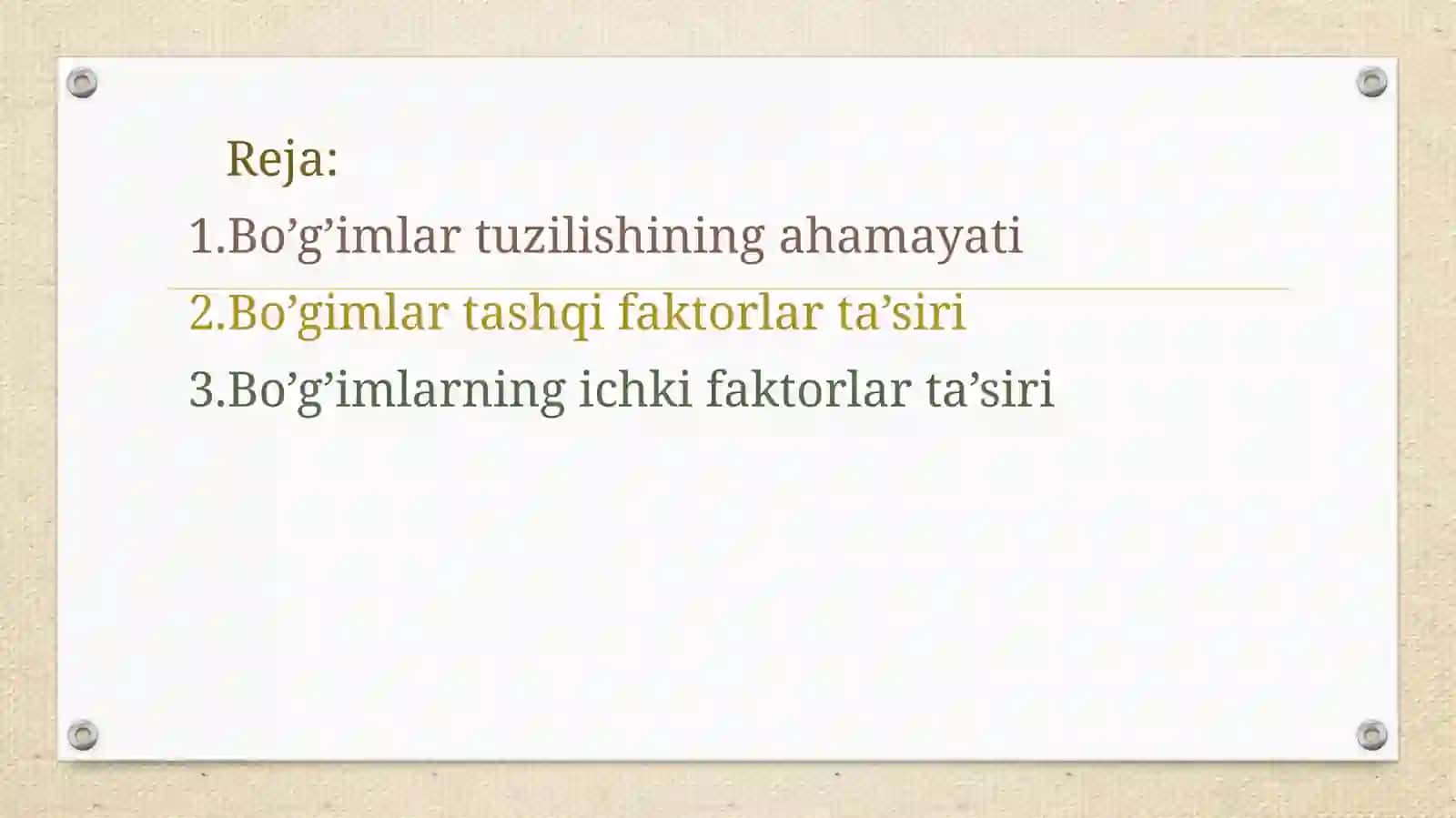 Reja:

1.Bo’g’imlar tuzilishining ahamayati

2.Bo’gimlar tashqi faktorlar ta’siri

3.Bo’g’imlarning ichki faktorlar ta’siri